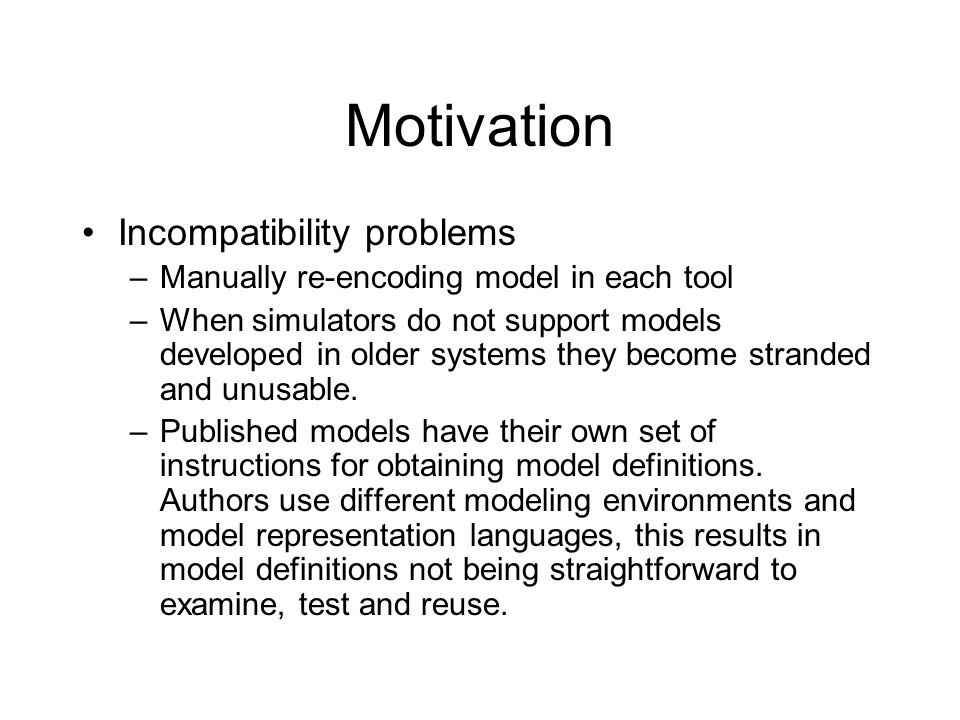 Motivation

• Incompatibility problems
– Manually re-encoding model in each tool
– When simulators do not support models developed in older systems they become stranded and unusable.
– Published models have their own set of instructions for obtaining model definitions. Authors use different modeling environments and model representation languages, this results in model definitions not being straightforward to examine, test and reuse.